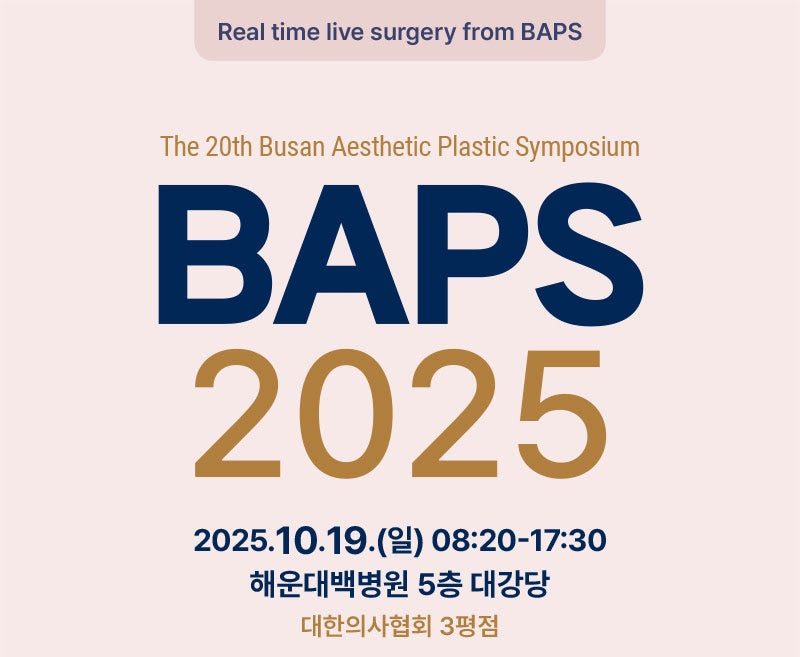 Real time live surgery from BAPS

The 20th Busan Aesthetic Plastic Symposium

BAPS
2025

2025.10.19.(일) 08:20-17:30
해운대백병원 5층 대강당
대한의사협회 3평점